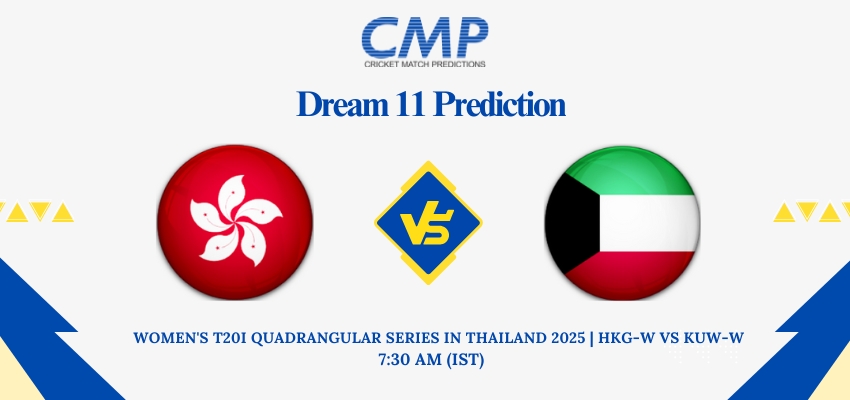 CMP
CRICKET MATCH PREDICTIONS

Dream 11 Prediction

VS

WOMEN'S T20I QUADRANGULAR SERIES IN THAILAND 2025 | HKG-W VS KUW-W
7:30 AM (IST)